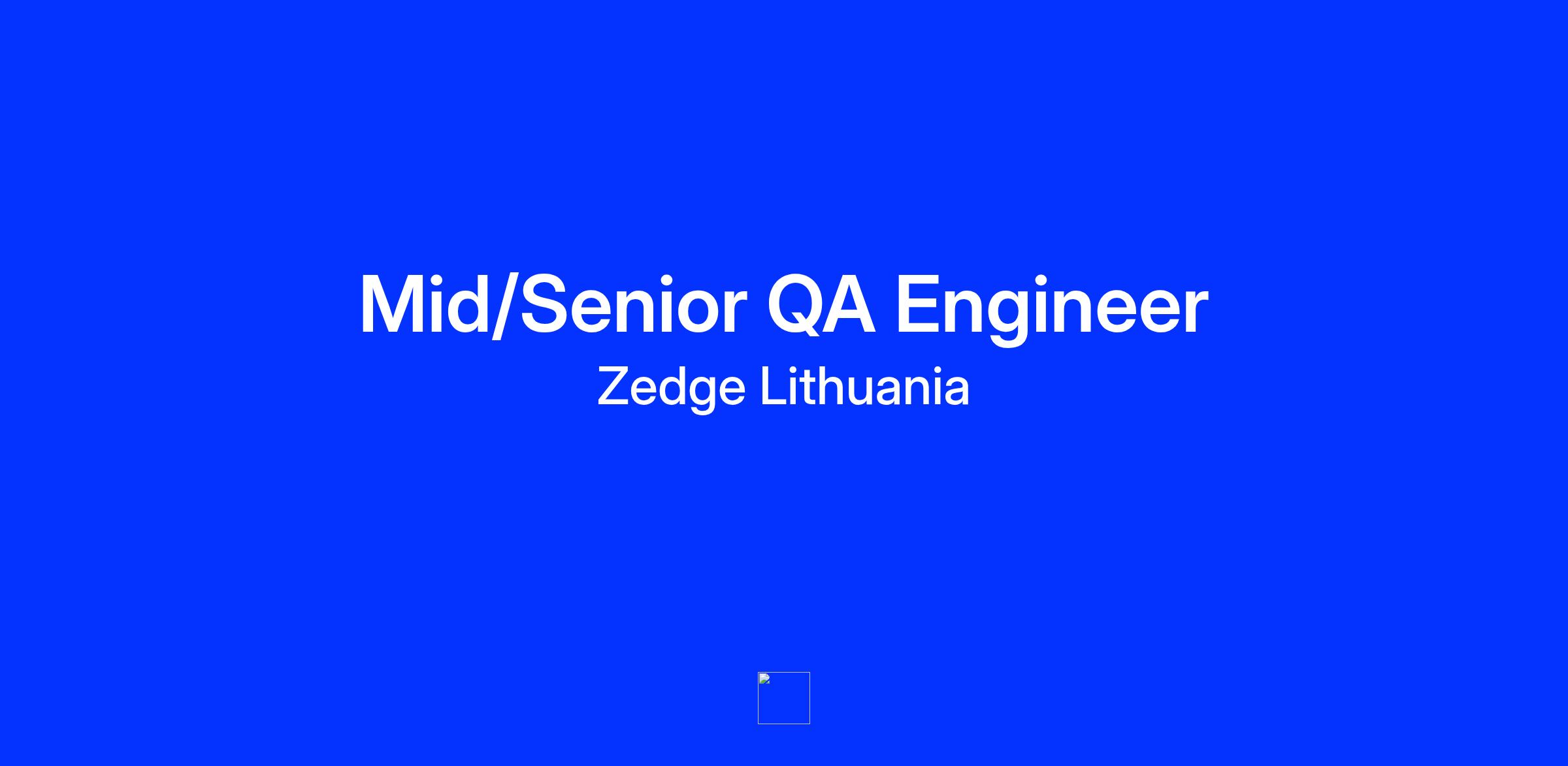 Mid/Senior QA Engineer

Zedge Lithuania